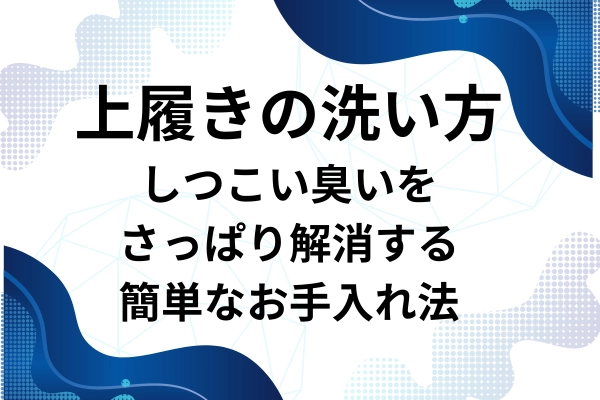 上履きの洗い方
しつこい臭いを
さっぱり解消する
簡単なお手入れ法